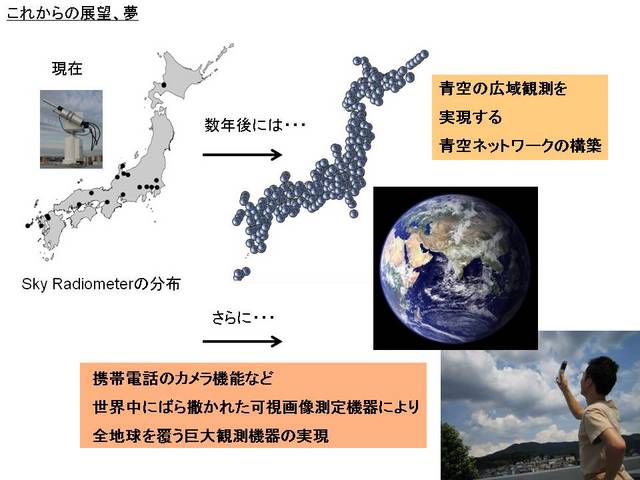 これからの展望、夢

現在

Sky Radiometerの分布

数年後には・・・

青空の広域観測を
実現する
青空ネットワークの構築

さらに・・・

携帯電話のカメラ機能など
世界中にばら撒かれた可視画像測定機器により
全地球を覆う巨大観測機器の実現